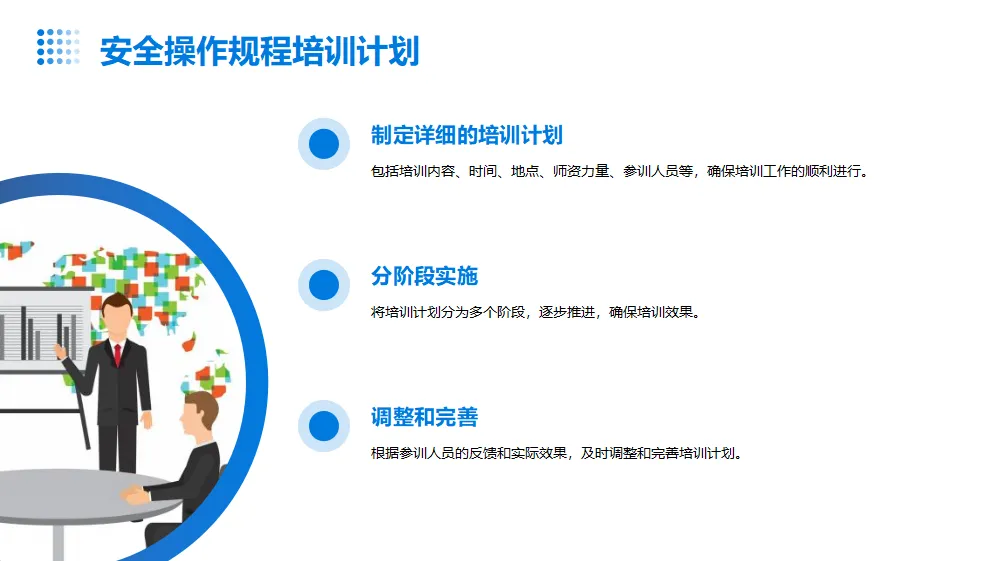 安全操作规程培训计划

制定详细的培训计划

包括培训内容、时间、地点、师资力量、参训人员等，确保培训工作的顺利进行。

分阶段实施

将培训计划分为多个阶段，逐步推进，确保培训效果。

调整和完善

根据参训人员的反馈和实际效果，及时调整和完善培训计划。